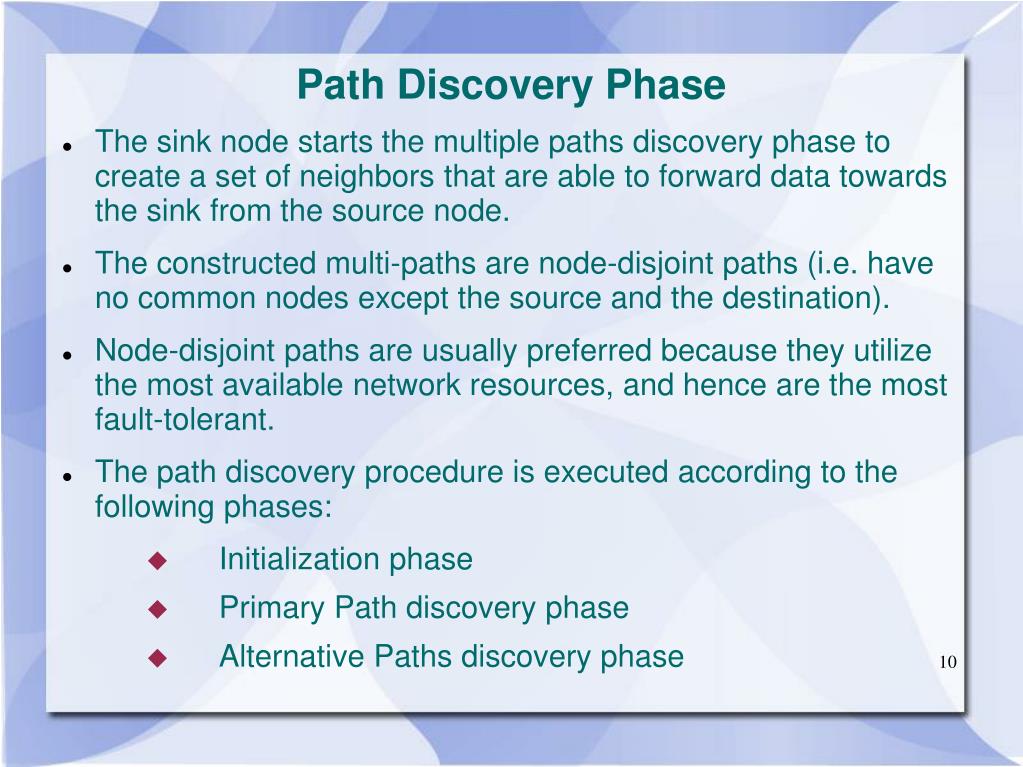 Path Discovery Phase

- The sink node starts the multiple paths discovery phase to create a set of neighbors that are able to forward data towards the sink from the source node.

- The constructed multi-paths are node-disjoint paths (i.e. have no common nodes except the source and the destination).

- Node-disjoint paths are usually preferred because they utilize the most available network resources, and hence are the most fault-tolerant.

- The path discovery procedure is executed according to the following phases:
  - Initialization phase
  - Primary Path discovery phase
  - Alternative Paths discovery phase

10